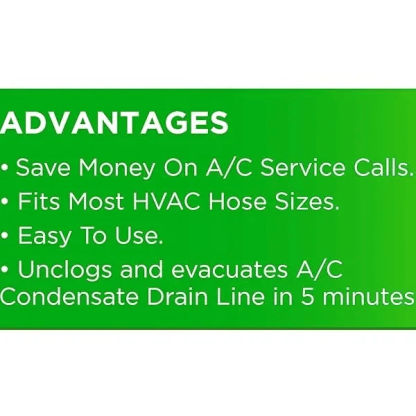 ADVANTAGES

• Save Money On A/C Service Calls.

• Fits Most HVAC Hose Sizes.

• Easy To Use.

• Unclogs and evacuates A/C Condensate Drain Line in 5 minutes